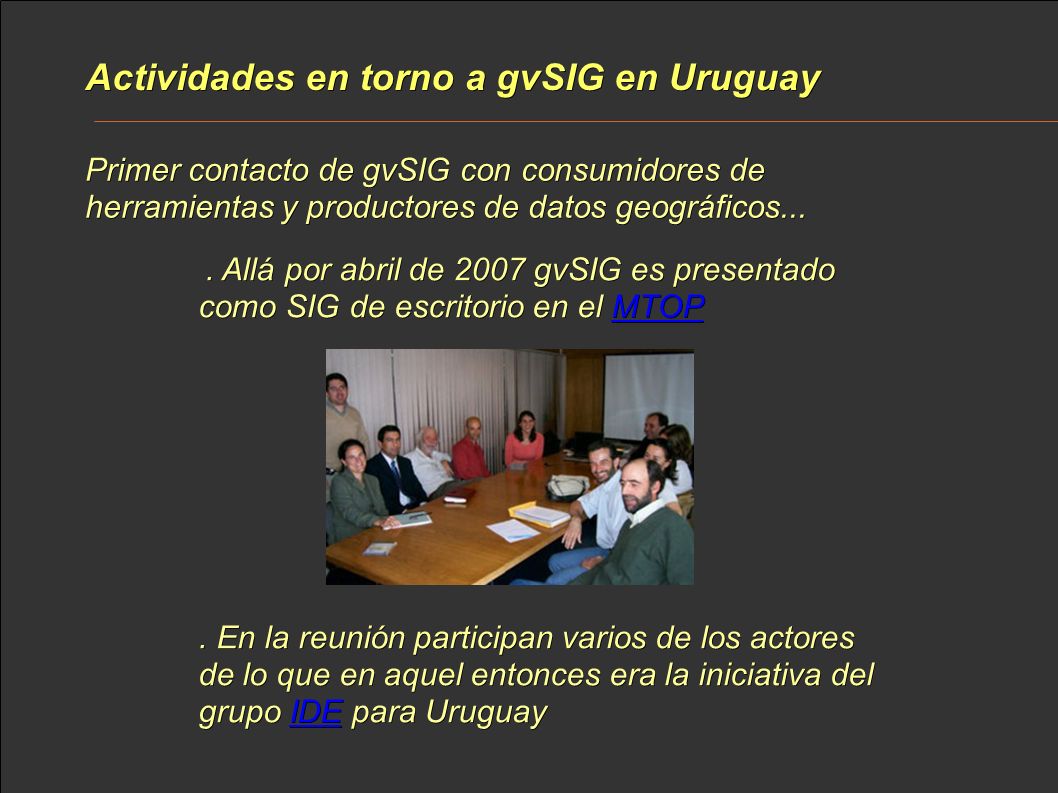 Actividades en torno a gvSIG en Uruguay

Primer contacto de gvSIG con consumidores de herramientas y productores de datos geográficos...

. Allá por abril de 2007 gvSIG es presentado como SIG de escritorio en el MTOP

. En la reunión participan varios de los actores de lo que en aquel entonces era la iniciativa del grupo IDE para Uruguay